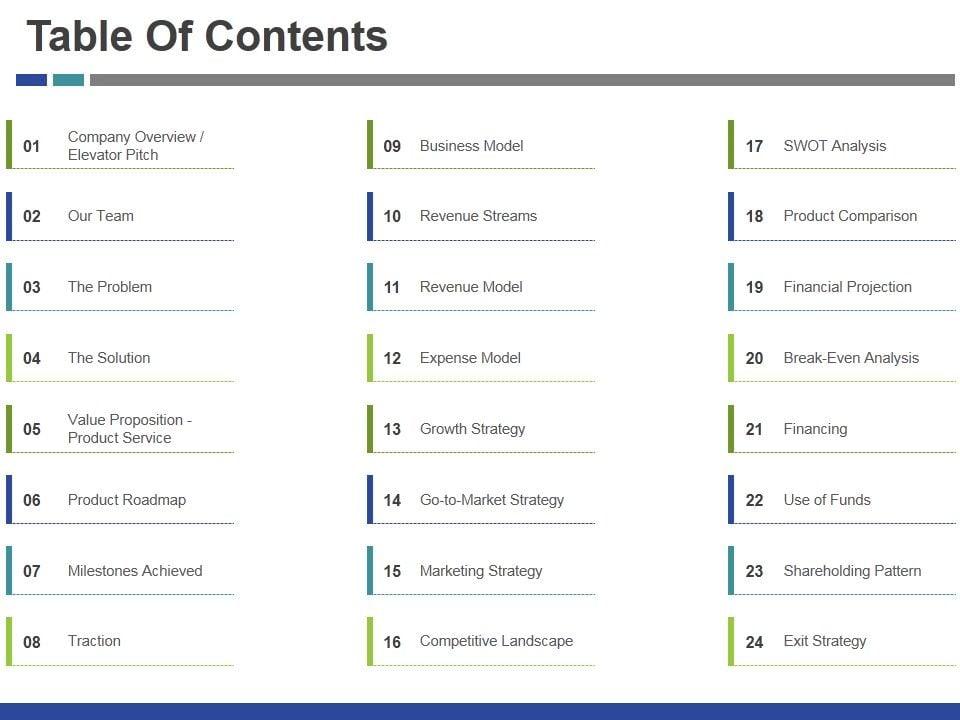 Table Of Contents

01 Company Overview / Elevator Pitch

02 Our Team

03 The Problem

04 The Solution

05 Value Proposition - Product Service

06 Product Roadmap

07 Milestones Achieved

08 Traction

09 Business Model

10 Revenue Streams

11 Revenue Model

12 Expense Model

13 Growth Strategy

14 Go-to-Market Strategy

15 Marketing Strategy

16 Competitive Landscape

17 SWOT Analysis

18 Product Comparison

19 Financial Projection

20 Break-Even Analysis

21 Financing

22 Use of Funds

23 Shareholding Pattern

24 Exit Strategy